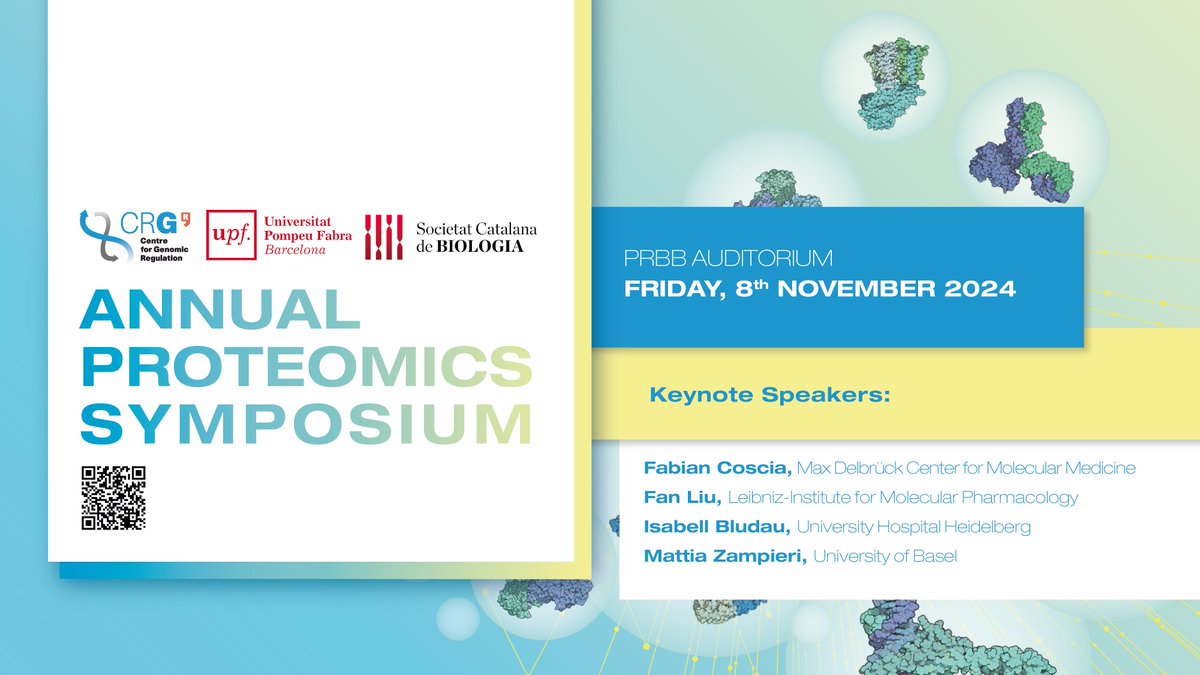 CRG Centre for Genomic Regulation
upf. Universitat Pompeu Fabra Barcelona
Societat Catalana de BIOLOGIA

ANNUAL PROTEOMICS SYMPOSIUM

PRBB AUDITORIUM
FRIDAY, 8$^{th}$ NOVEMBER 2024

Keynote Speakers:

Fabian Coscia, Max Delbrück Center for Molecular Medicine
Fan Liu, Leibniz-Institute for Molecular Pharmacology
Isabell Bludau, University Hospital Heidelberg
Mattia Zampieri, University of Basel